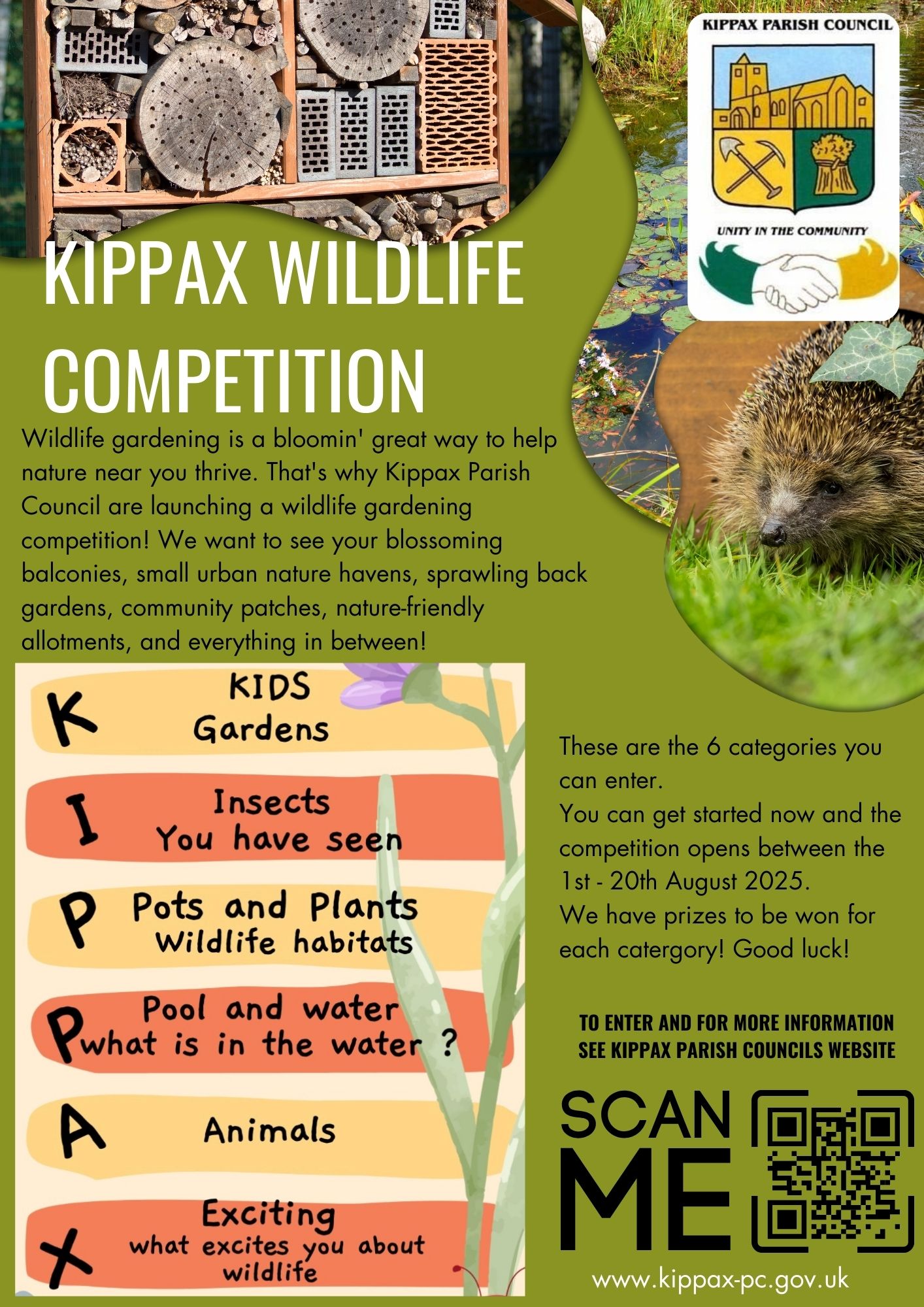 KIPPAX PARISH COUNCIL

UNITY IN THE COMMUNITY

KIPPAX WILDLIFE COMPETITION

Wildlife gardening is a bloomin' great way to help nature near you thrive. That's why Kippax Parish Council are launching a wildlife gardening competition! We want to see your blossoming balconies, small urban nature havens, sprawling back gardens, community patches, nature-friendly allotments, and everything in between!

K KIDS Gardens

I Insects You have seen

P Pots and Plants Wildlife habitats

P Pool and water what is in the water ?

A Animals

X Exciting what excites you about wildlife

These are the 6 categories you can enter.
You can get started now and the competition opens between the 1st - 20th August 2025.
We have prizes to be won for each catergory! Good luck!

TO ENTER AND FOR MORE INFORMATION SEE KIPPAX PARISH COUNCILS WEBSITE

SCAN ME

www.kippax-pc.gov.uk